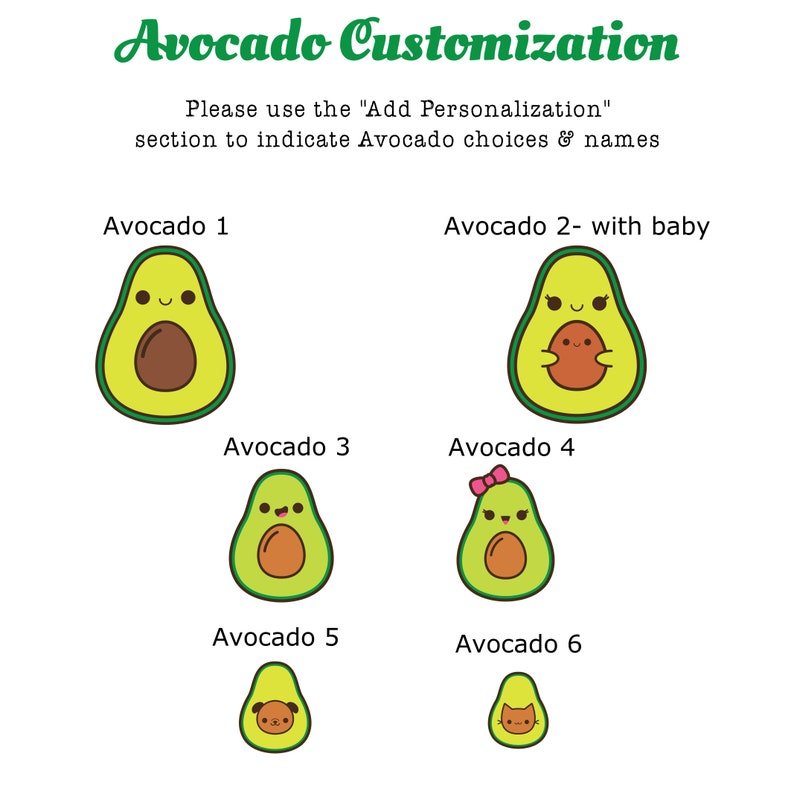 Avocado Customization

Please use the "Add Personalization" section to indicate Avocado choices & names

Avocado 1

Avocado 2- with baby

Avocado 3

Avocado 4

Avocado 5

Avocado 6